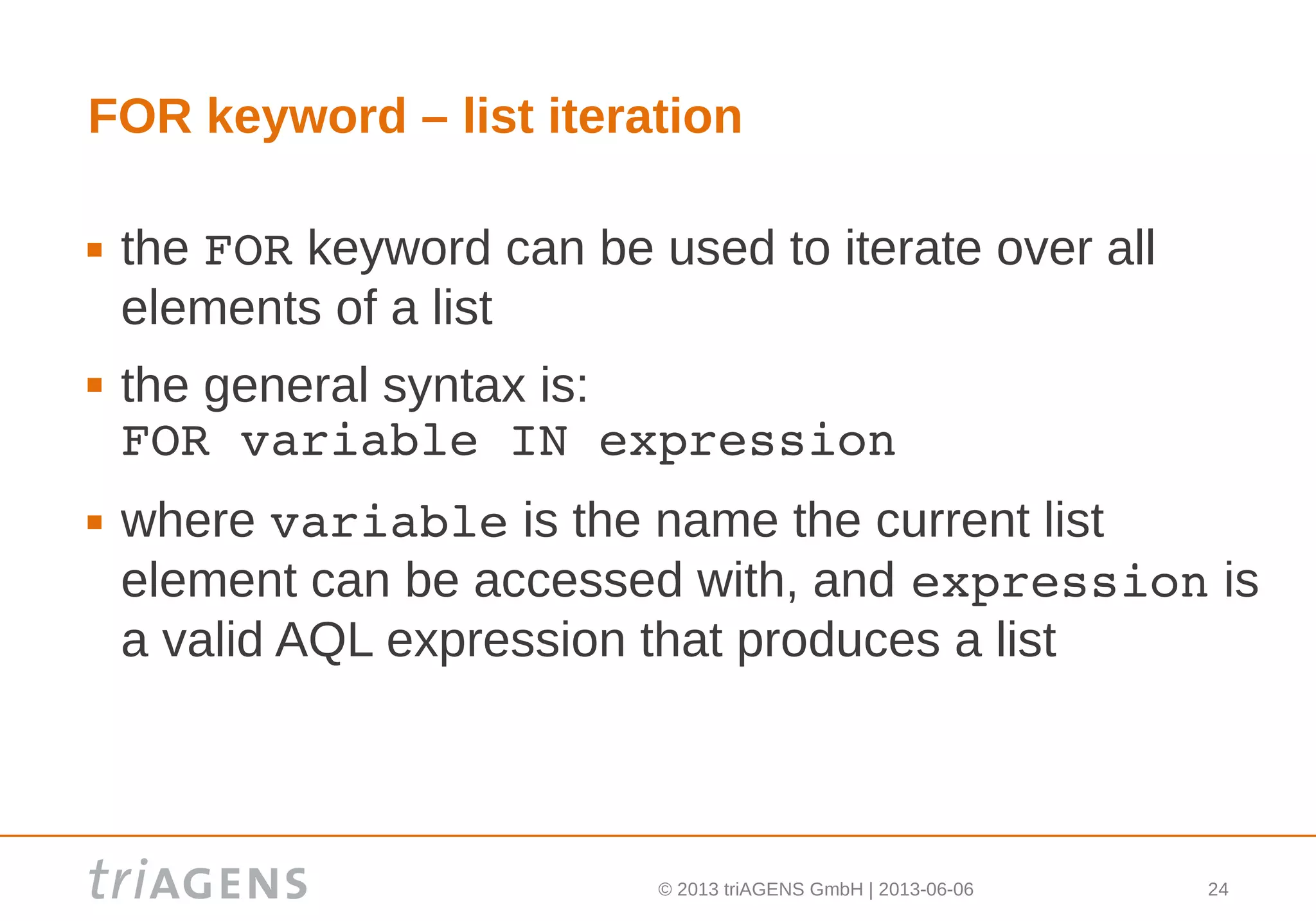 FOR keyword – list iteration

▪ the FOR keyword can be used to iterate over all elements of a list

▪ the general syntax is:
FOR variable IN expression

▪ where variable is the name the current list element can be accessed with, and expression is a valid AQL expression that produces a list

triAGENS

© 2013 triAGENS GmbH | 2013-06-06

24